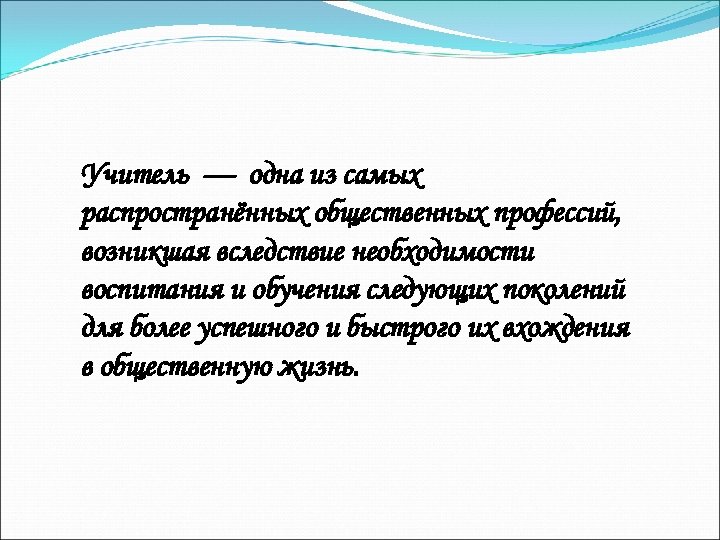 Учитель — одна из самых распространённых общественных профессий, возникшая вследствие необходимости воспитания и обучения следующих поколений для более успешного и быстрого их вхождения в общественную жизнь.